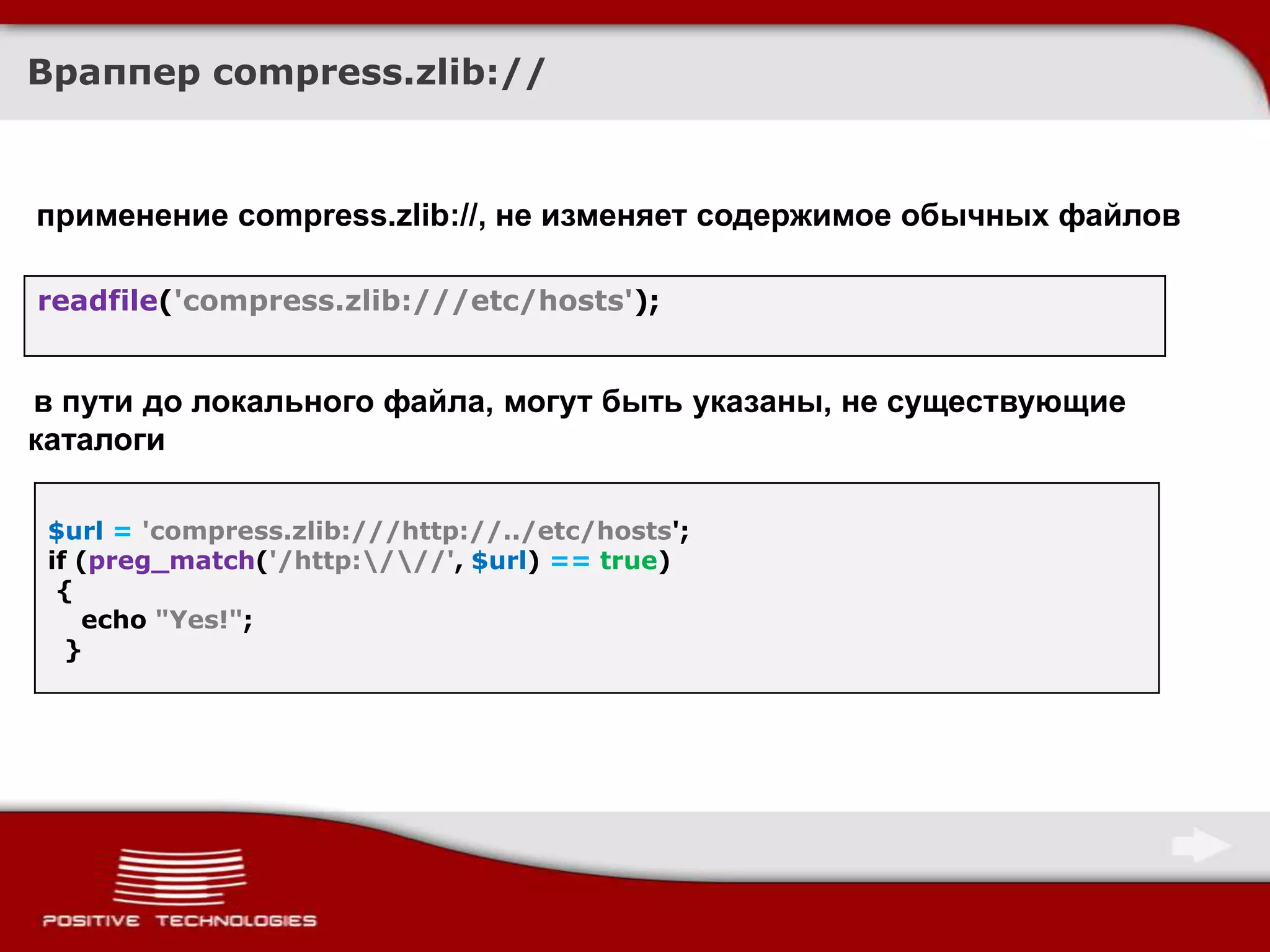 Враппер compress.zlib://

применение compress.zlib://, не изменяет содержимое обычных файлов

readfile('compress.zlib:///etc/hosts');

в пути до локального файла, могут быть указаны, не существующие каталоги

$url = 'compress.zlib:///http://../etc/hosts';
if (preg_match('/http:\/\//', $url) == true)
{
echo "Yes!";
}

POSITIVE TECHNOLOGIES